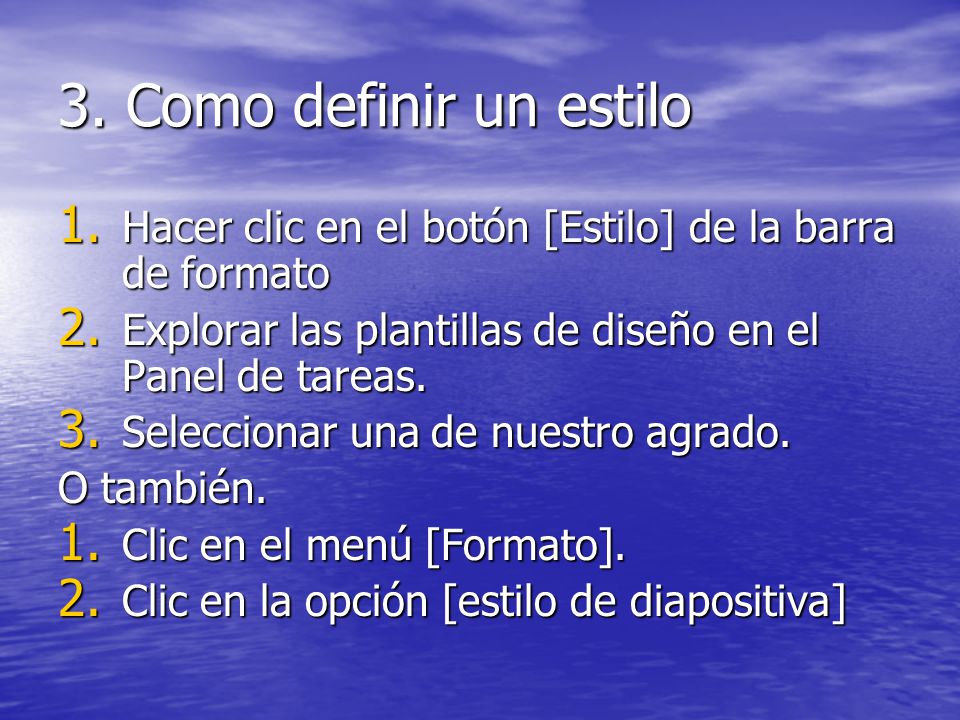 3. Como definir un estilo

1. Hacer clic en el botón [Estilo] de la barra de formato
2. Explorar las plantillas de diseño en el Panel de tareas.
3. Seleccionar una de nuestro agrado.

O también.

1. Clic en el menú [Formato].
2. Clic en la opción [estilo de diapositiva]